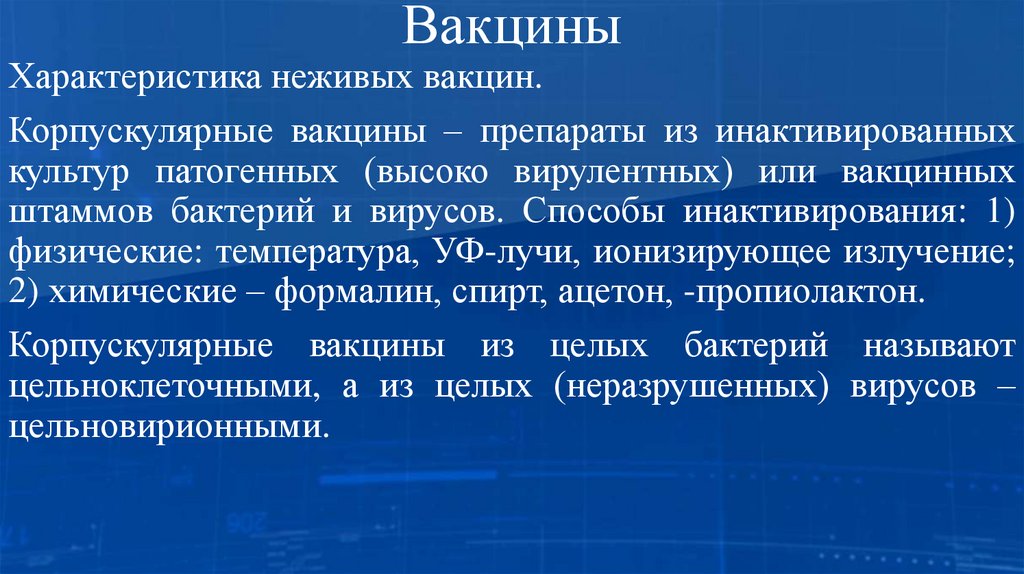 Вакцины

Характеристика неживых вакцин.

Корпускулярные вакцины – препараты из инактивированных культур патогенных (высоко вирулентных) или вакцинных штаммов бактерий и вирусов. Способы инактивирования: 1) физические: температура, УФ-лучи, ионизирующее излучение; 2) химические – формалин, спирт, ацетон, -пропиолактон.

Корпускулярные вакцины из целых бактерий называют цельноклеточными, а из целых (неразрушенных) вирусов – цельновирионными.